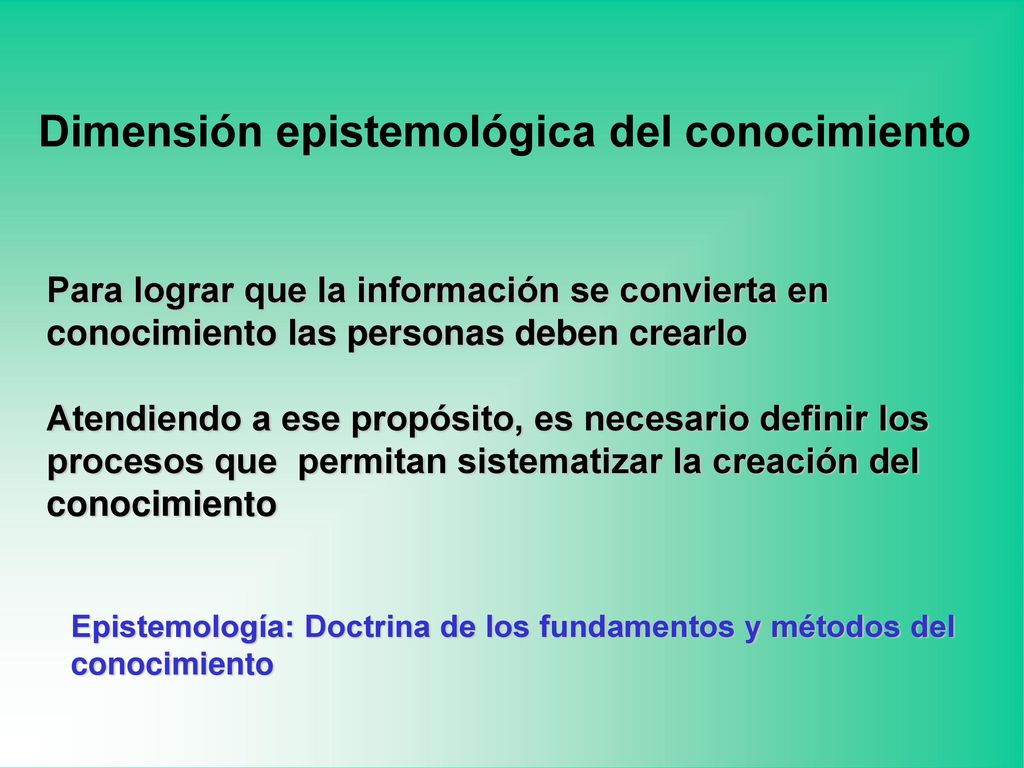 Dimensión epistemológica del conocimiento

Para lograr que la información se convierta en conocimiento las personas deben crearlo

Atendiendo a ese propósito, es necesario definir los procesos que  permitan sistematizar la creación del conocimiento

Epistemología: Doctrina de los fundamentos y métodos del conocimiento